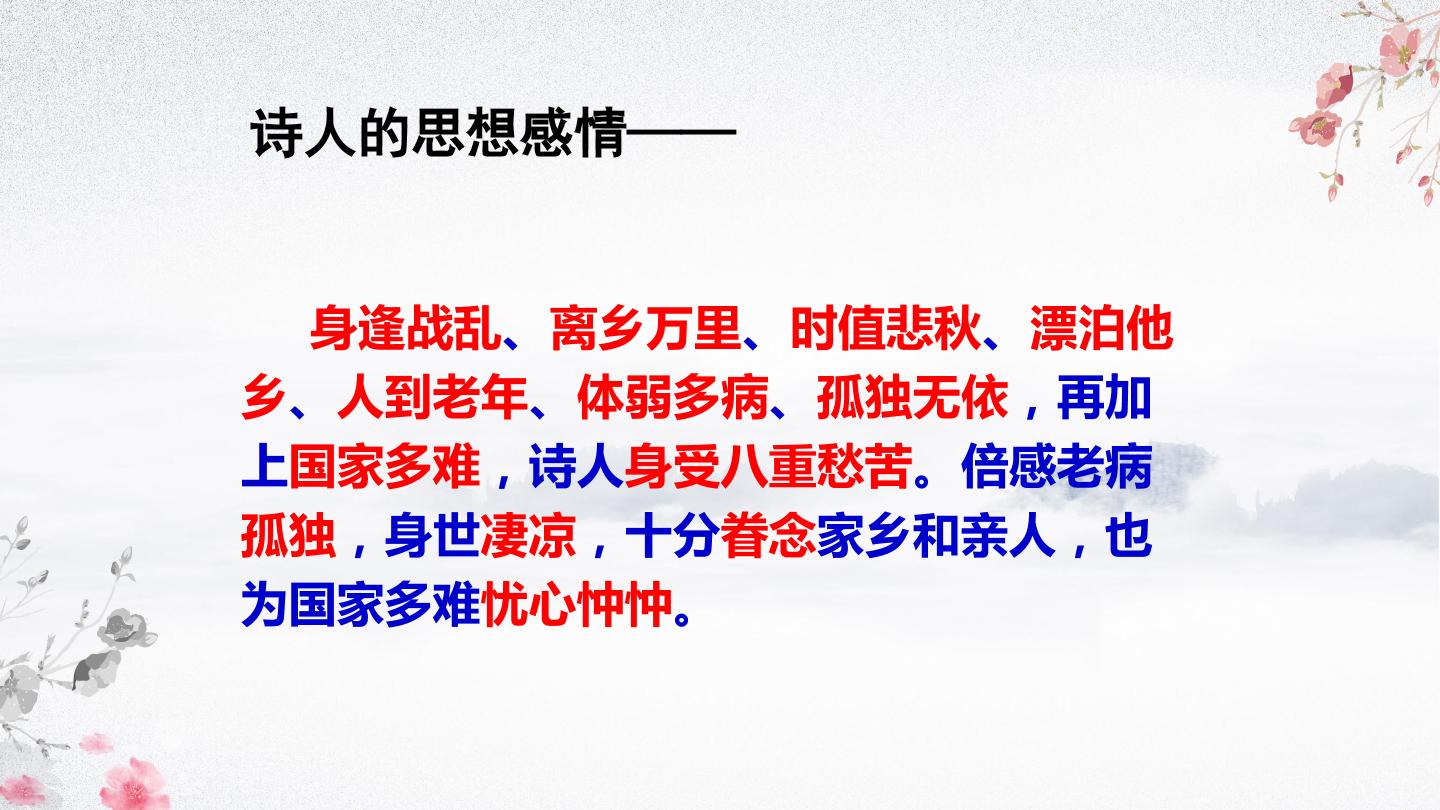 诗人的思想感情——

身逢战乱、离乡万里、时值悲秋、漂泊他乡、人到老年、体弱多病、孤独无依，再加上国家多难，诗人身受八重愁苦。倍感老病孤独，身世凄凉，十分眷念家乡和亲人，也为国家多难忧心忡忡。